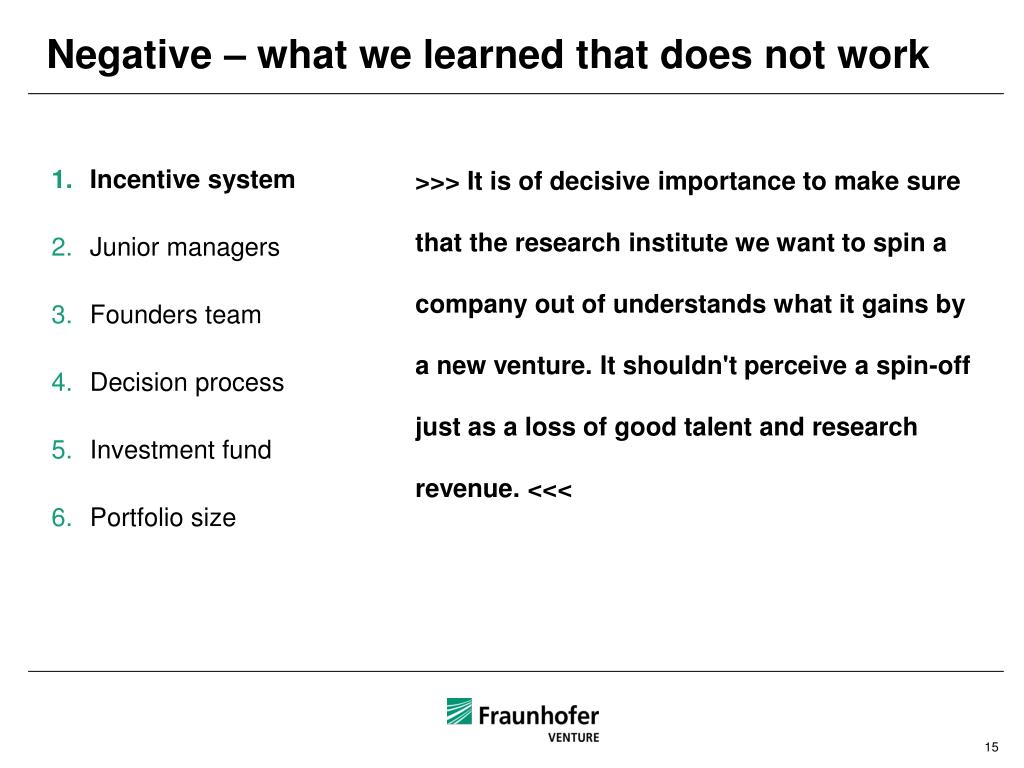 Negative – what we learned that does not work

1. Incentive system
2. Junior managers
3. Founders team
4. Decision process
5. Investment fund
6. Portfolio size

>>> It is of decisive importance to make sure that the research institute we want to spin a company out of understands what it gains by a new venture. It shouldn't perceive a spin-off just as a loss of good talent and research revenue. <<<

Fraunhofer
VENTURE

15